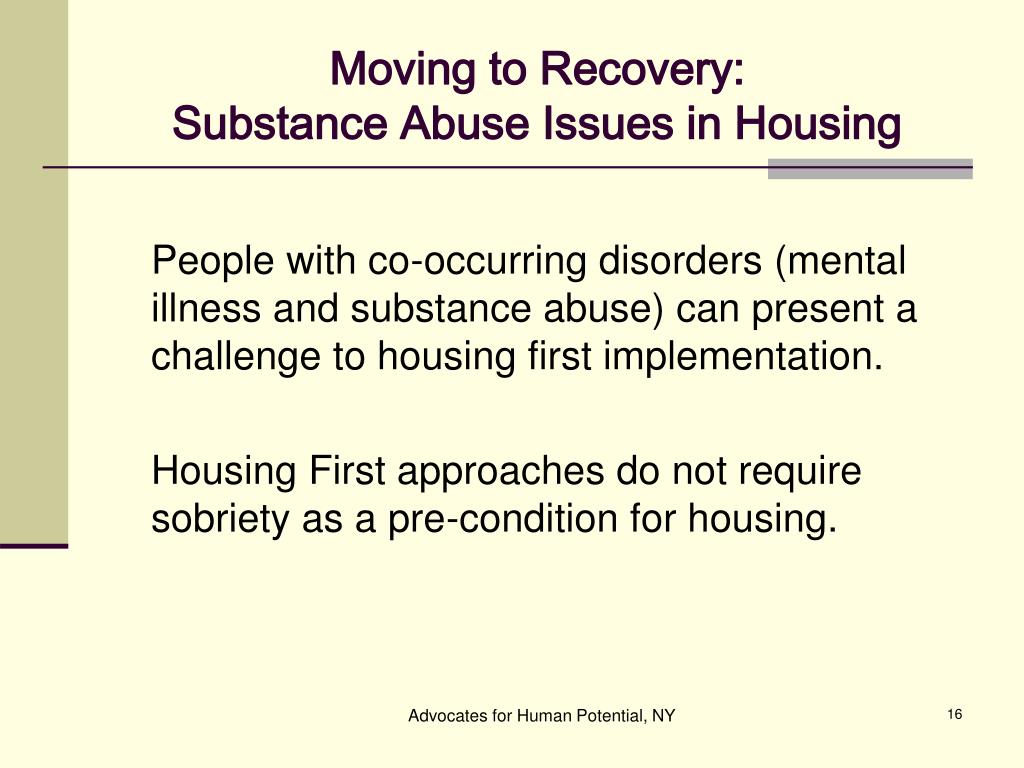 Moving to Recovery:
Substance Abuse Issues in Housing

People with co-occurring disorders (mental illness and substance abuse) can present a challenge to housing first implementation.

Housing First approaches do not require sobriety as a pre-condition for housing.

Advocates for Human Potential, NY

16